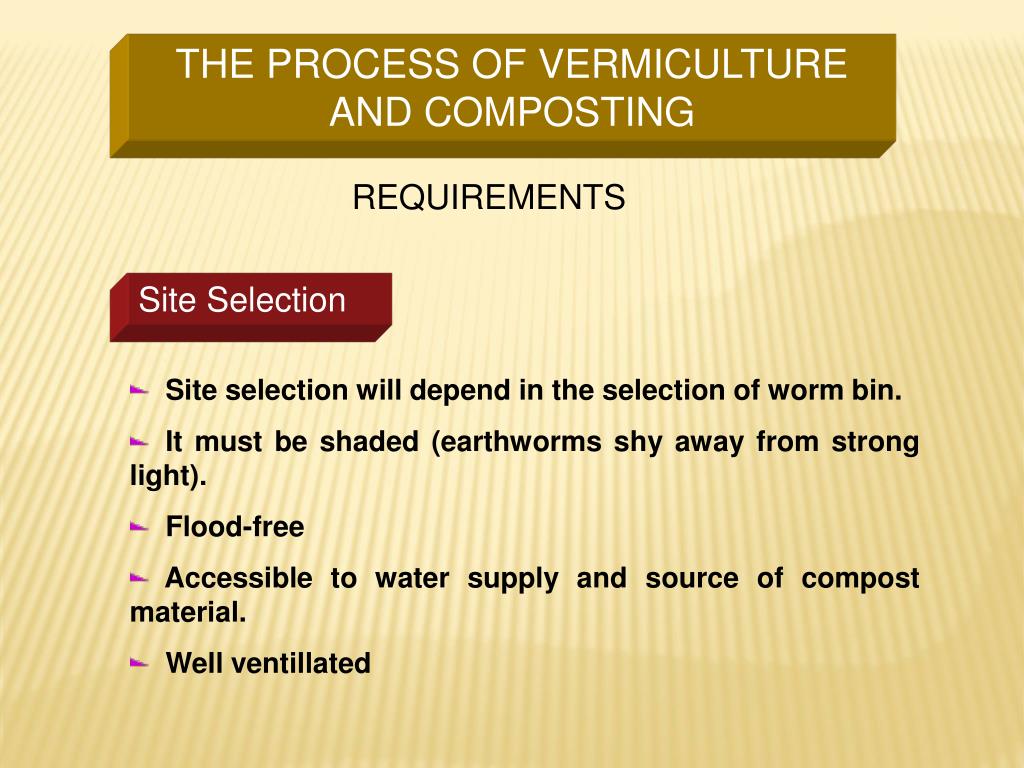 THE PROCESS OF VERMICULTURE AND COMPOSTING

REQUIREMENTS

Site Selection

Site selection will depend in the selection of worm bin.

It must be shaded (earthworms shy away from strong light).

Flood-free

Accessible to water supply and source of compost material.

Well ventillated